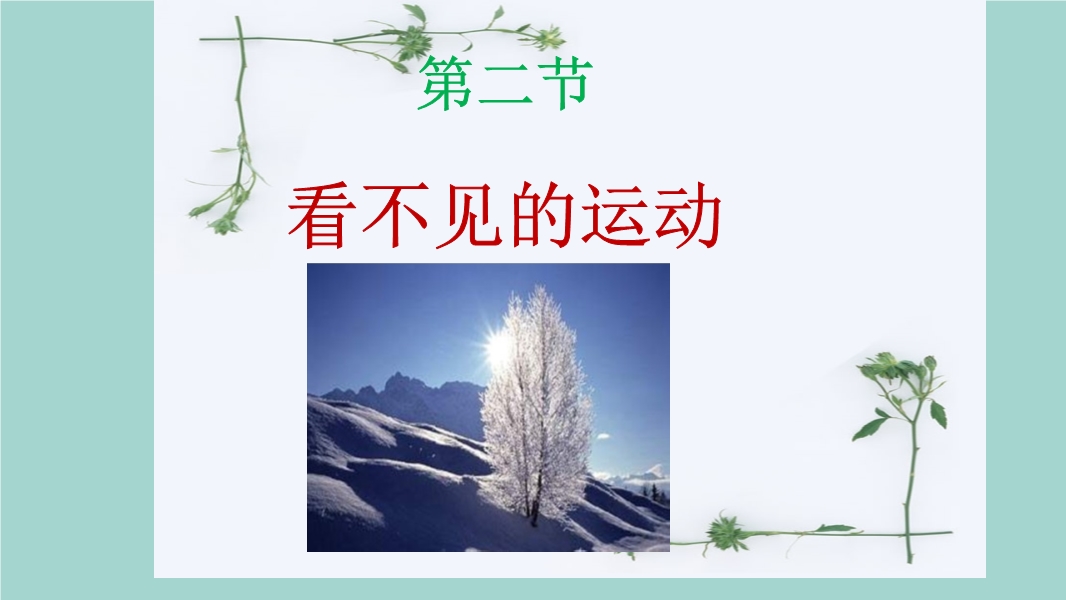 第二节

看不见的运动